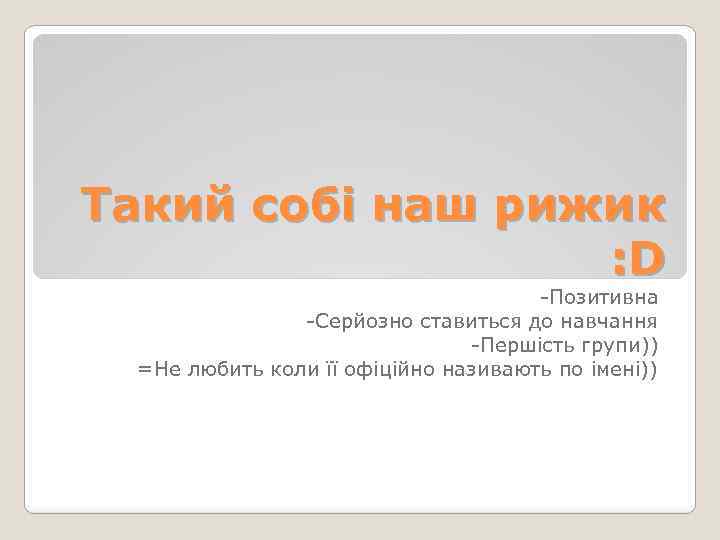 Такий собі наш рижик :D

-Позитивна
-Серйозно ставиться до навчання
-Першість групи))
=Не любить коли її офіційно називають по імені))